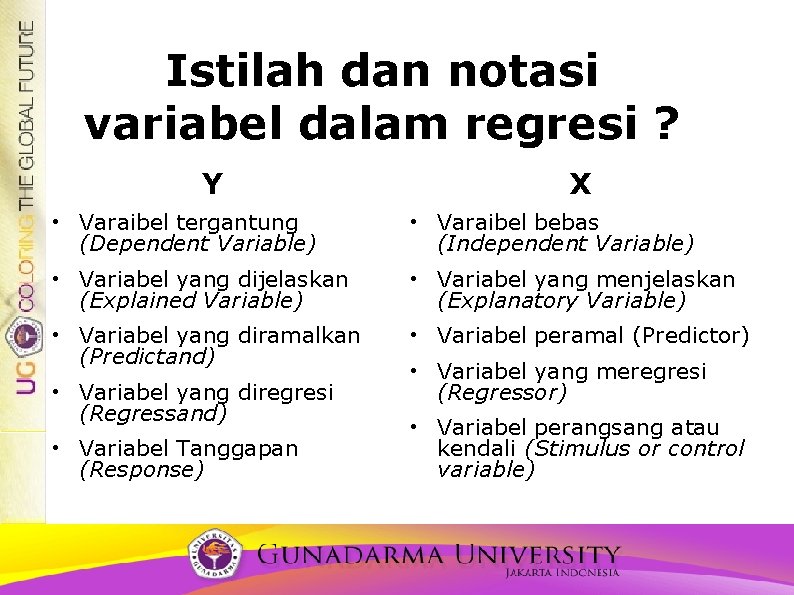 UG COLORING THE GLOBAL FUTURE

Istilah dan notasi variabel dalam regresi ?

Y

• Varaibel tergantung (Dependent Variable)
• Variabel yang dijelaskan (Explained Variable)
• Variabel yang diramalkan (Predictand)
• Variabel yang diregresi (Regressand)
• Variabel Tanggapan (Response)

X

• Varaibel bebas (Independent Variable)
• Variabel yang menjelaskan (Explanatory Variable)
• Variabel peramal (Predictor)
• Variabel yang meregresi (Regressor)
• Variabel perangsang atau kendali (Stimulus or control variable)

UNIVERSITAS GUNADARMA

GUNADARMA UNIVERSITY
JAKARTA INDONESIA